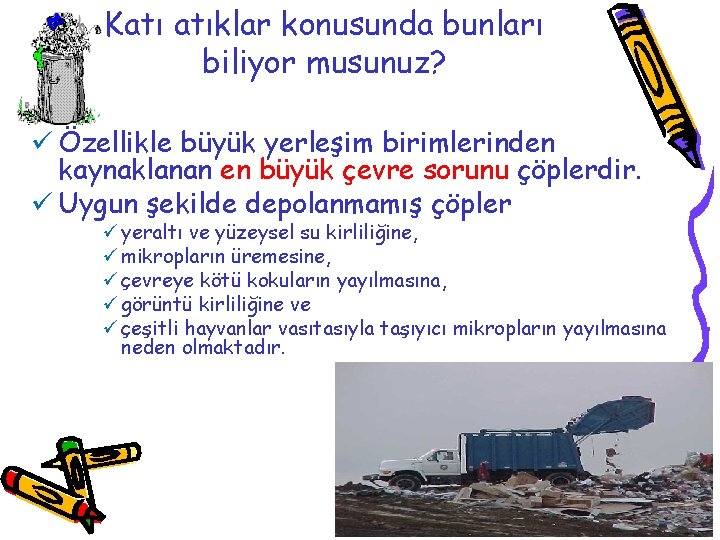 Katı atıklar konusunda bunları biliyor musunuz?

✓ Özellikle büyük yerleşim birimlerinden kaynaklanan en büyük çevre sorunu çöplerdir.

✓ Uygun şekilde depolanmamış çöpler

✓ yeraltı ve yüzeysel su kirliliğine,

✓ mikropların üremesine,

✓ çevreye kötü kokuların yayılmasına,

✓ görüntü kirliliğine ve

✓ çeşitli hayvanlar vasıtasıyla taşıyıcı mikropların yayılmasına neden olmaktadır.